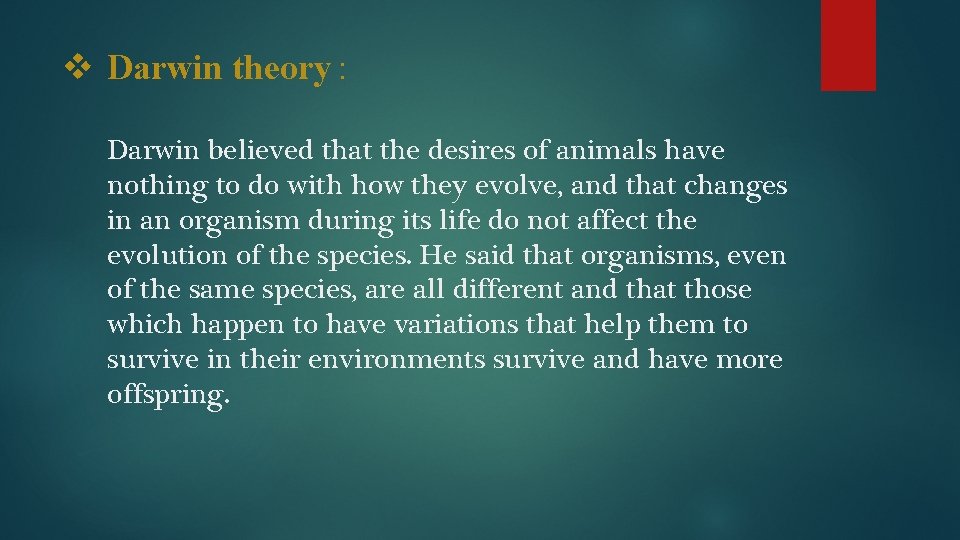 ❖ Darwin theory :

Darwin believed that the desires of animals have nothing to do with how they evolve, and that changes in an organism during its life do not affect the evolution of the species. He said that organisms, even of the same species, are all different and that those which happen to have variations that help them to survive in their environments survive and have more offspring.